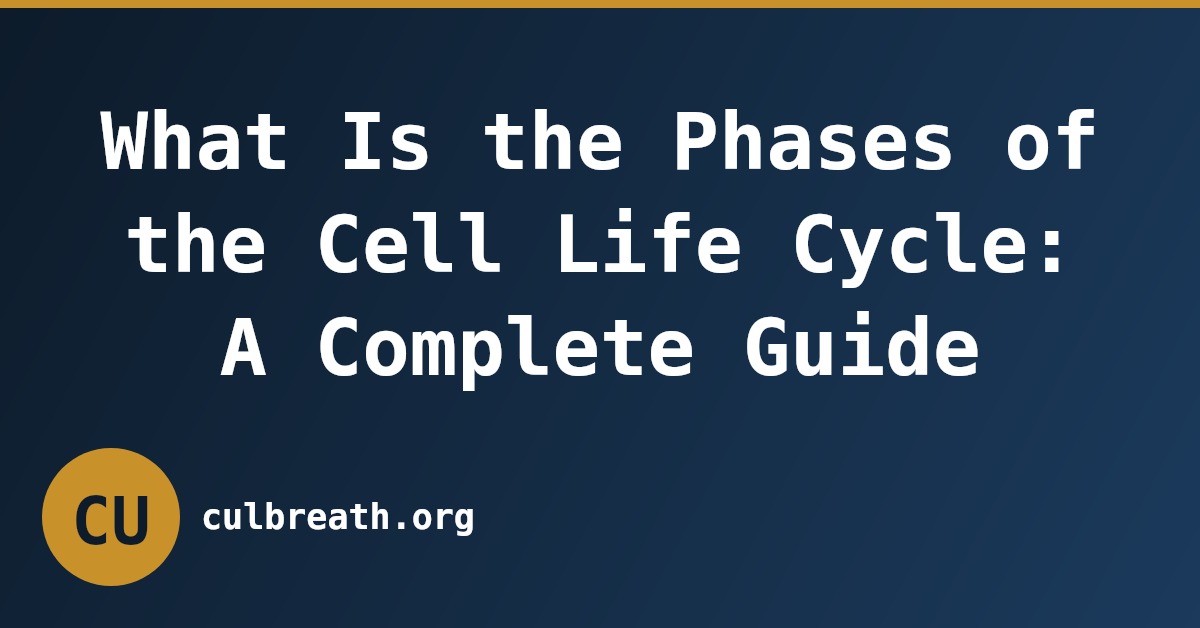 What Is the Phases of the Cell Life Cycle: A Complete Guide

CU

culbreath.org